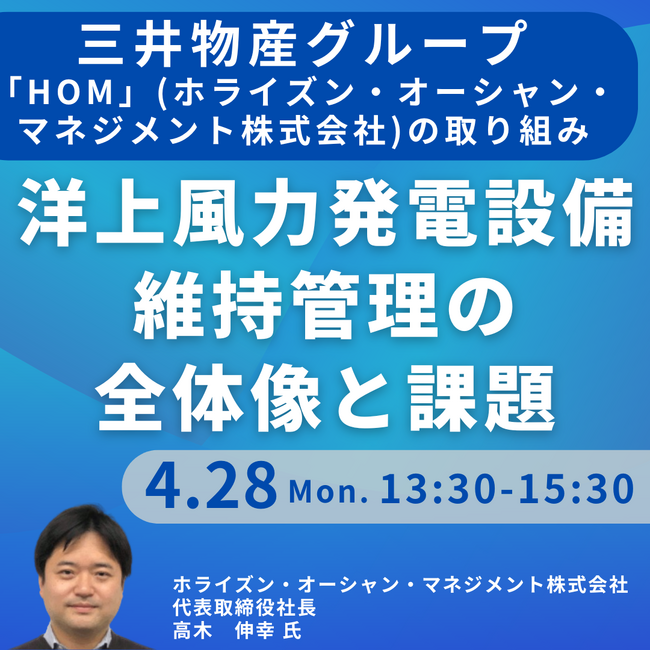 三井物産グループ
「HOM」(ホライズン・オーシャン・マネジメント株式会社)の取り組み

洋上風力発電設備
維持管理の
全体像と課題

4.28 Mon. 13:30-15:30

ホライズン・オーシャン・マネジメント株式会社
代表取締役社長
高木　伸幸 氏